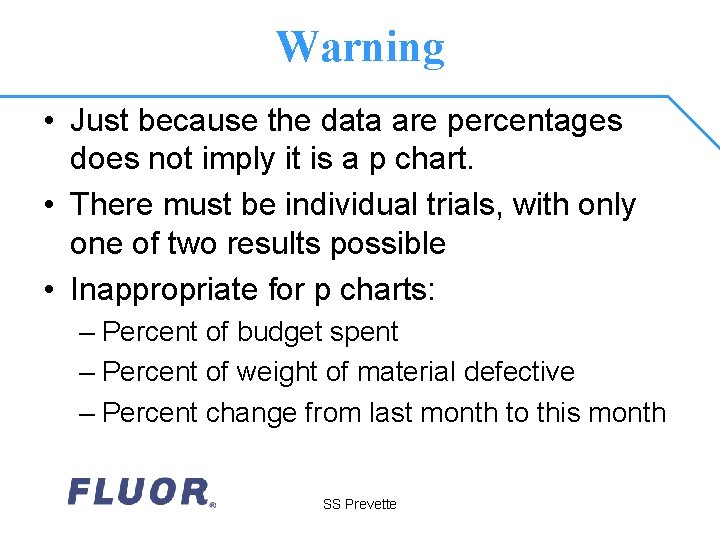 Warning

• Just because the data are percentages does not imply it is a p chart.

• There must be individual trials, with only one of two results possible

• Inappropriate for p charts:

– Percent of budget spent

– Percent of weight of material defective

– Percent change from last month to this month

FLUOR®

SS Prevette